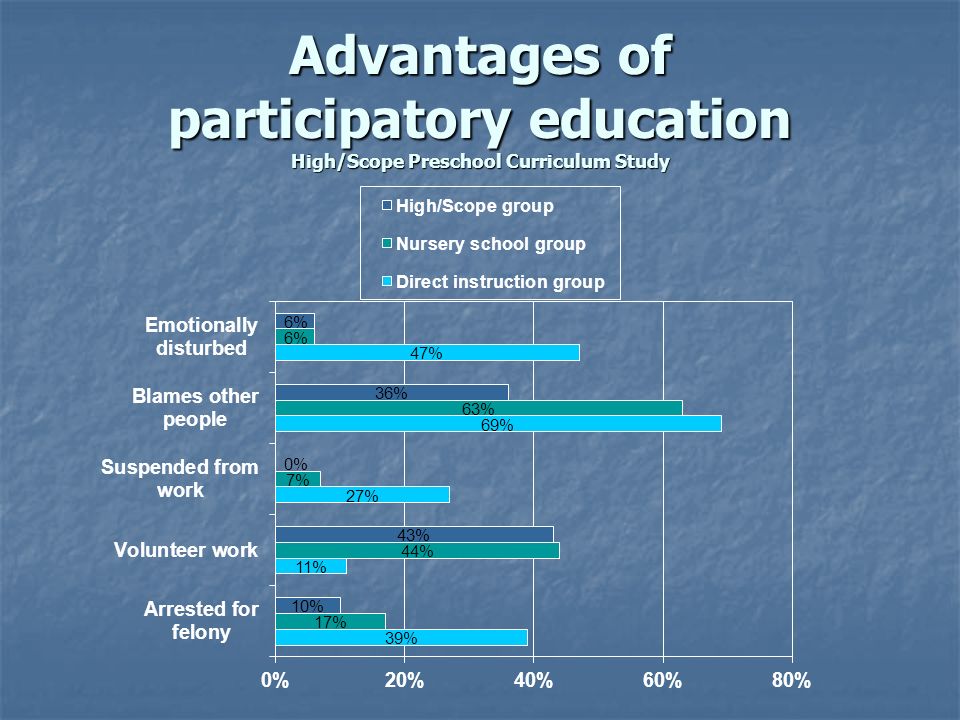 Advantages of participatory education
High/Scope Preschool Curriculum Study

High/Scope group
Nursery school group
Direct instruction group

Emotionally disturbed
6%
6%
47%

Blames other people
36%
63%
69%

Suspended from work
0%
7%
27%

Volunteer work
43%
44%
11%

Arrested for felony
10%
17%
39%

0%
20%
40%
60%
80%